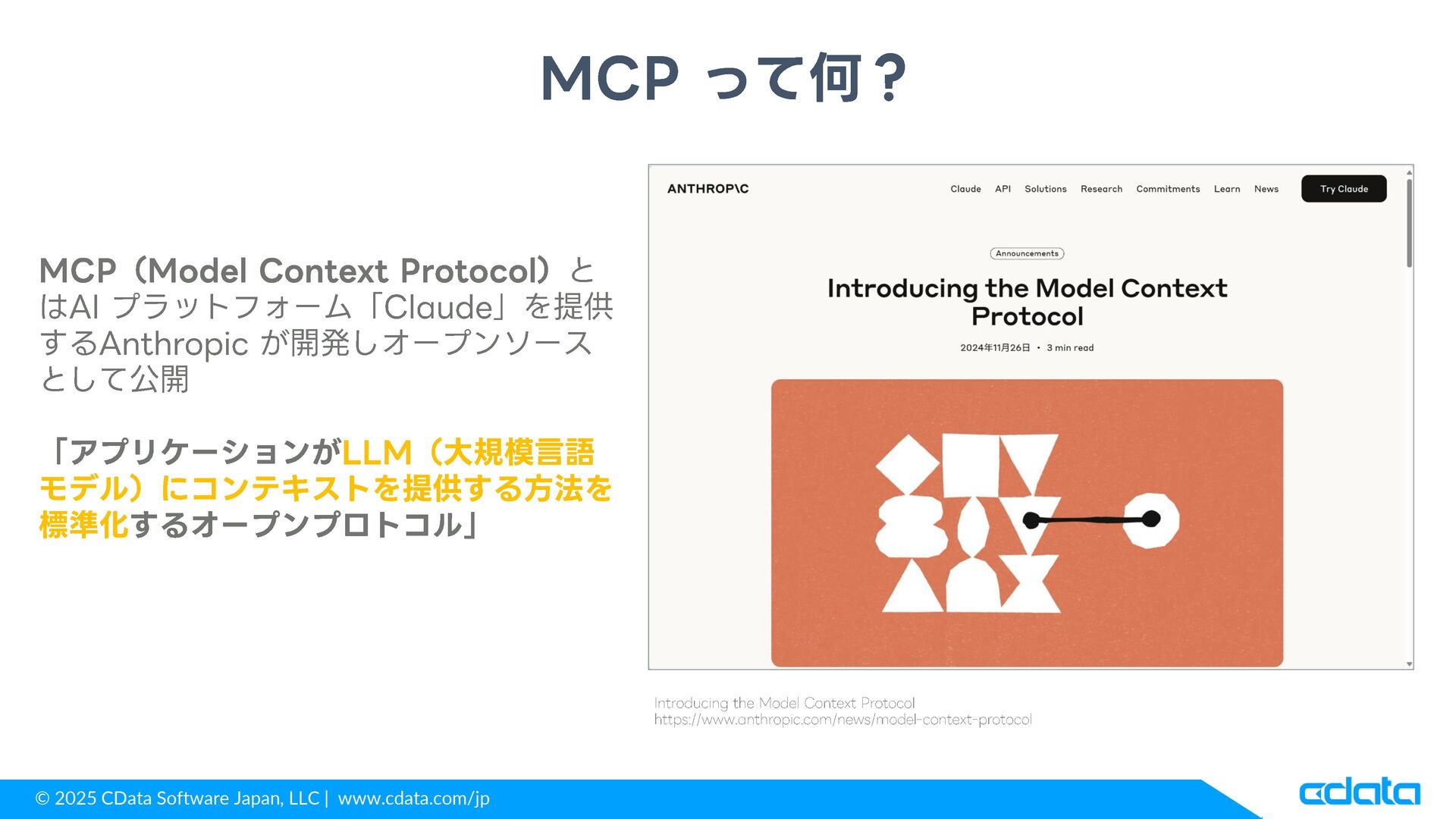 MCP って何？

MCP（Model Context Protocol）とはAI プラットフォーム「Claude」を提供するAnthropic が開発しオープンソースとして公開

「アプリケーションがLLM（大規模言語モデル）にコンテキストを提供する方法を標準化するオープンプロトコル」

ANTHROP\C

Claude API Solutions Research Commitments Learn News

Try Claude

Announcements

Introducing the Model Context Protocol

2024年11月26日 • 3 min read

Introducing the Model Context Protocol
https://www.anthropic.com/news/model-context-protocol

© 2025 CData Software Japan, LLC | www.cdata.com/jp

cdata